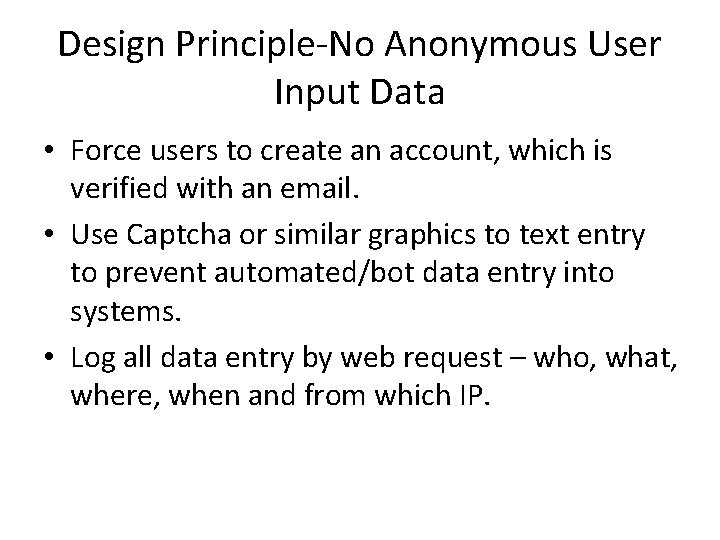 Design Principle-No Anonymous User Input Data

• Force users to create an account, which is verified with an email.
• Use Captcha or similar graphics to text entry to prevent automated/bot data entry into systems.
• Log all data entry by web request – who, what, where, when and from which IP.